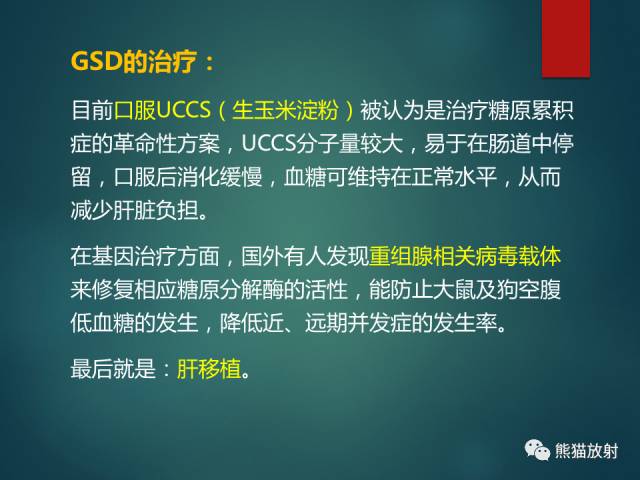 GSD的治疗：

目前口服UCCS（生玉米淀粉）被认为是治疗糖原累积症的革命性方案，UCCS分子量较大，易于在肠道中停留，口服后消化缓慢，血糖可维持在正常水平，从而减少肝脏负担。

在基因治疗方面，国外有人发现重组腺相关病毒载体来修复相应糖原分解酶的活性，能防止大鼠及狗空腹低血糖的发生，降低近、远期并发症的发生率。

最后就是：肝移植。

熊猫放射